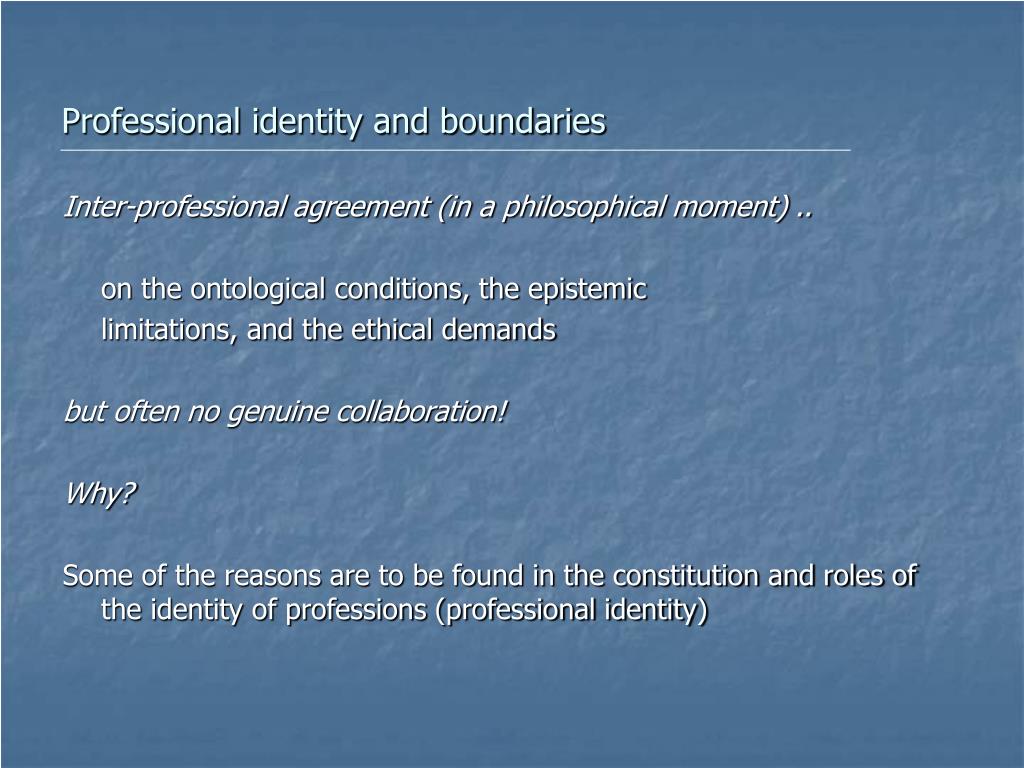 Professional identity and boundaries

Inter-professional agreement (in a philosophical moment) ..

on the ontological conditions, the epistemic limitations, and the ethical demands

but often no genuine collaboration!

Why?

Some of the reasons are to be found in the constitution and roles of the identity of professions (professional identity)